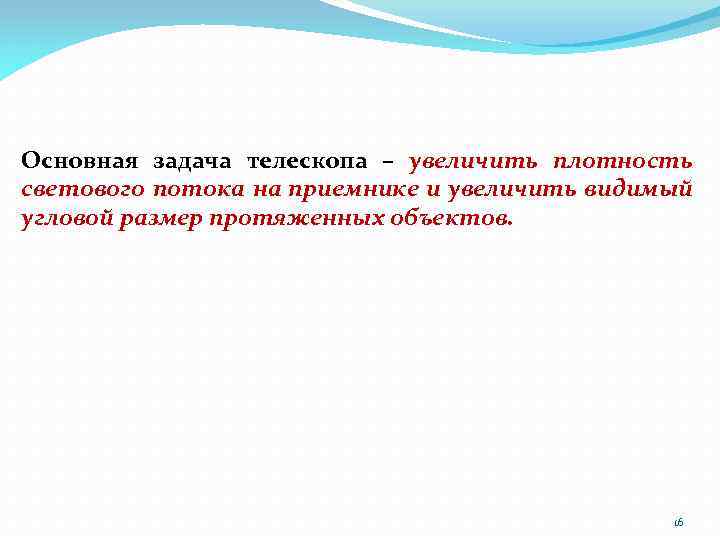 Основная задача телескопа – увеличить плотность светового потока на приемнике и увеличить видимый угловой размер протяженных объектов.

16